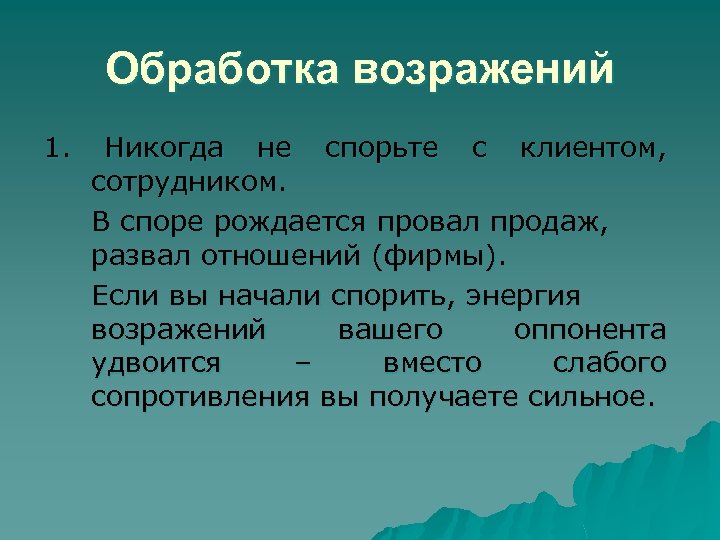 Обработка возражений

1. Никогда не спорьте с клиентом, сотрудником.

В споре рождается провал продаж, развал отношений (фирмы).

Если вы начали спорить, энергия возражений вашего оппонента удвоится – вместо слабого сопротивления вы получаете сильное.